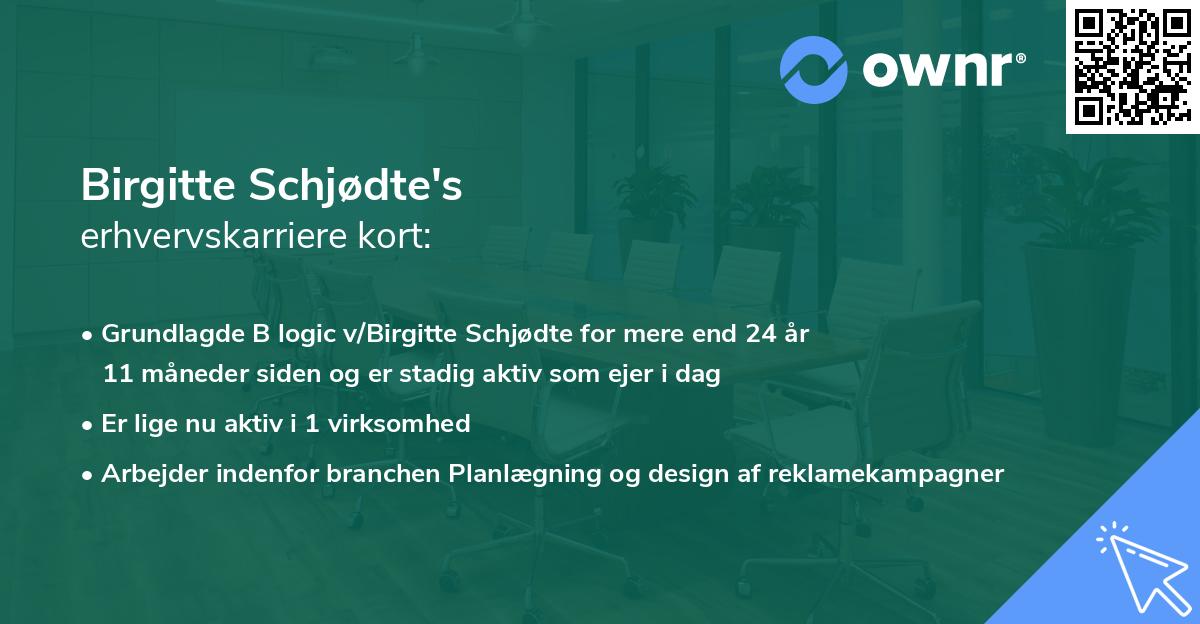 ownr®

Birgitte Schjødte's
erhvervskarriere kort:

• Grundlagde B logic v/Birgitte Schjødte for mere end 24 år 11 måneder siden og er stadig aktiv som ejer i dag
• Er lige nu aktiv i 1 virksomhed
• Arbejder indenfor branchen Planlægning og design af reklamekampagner